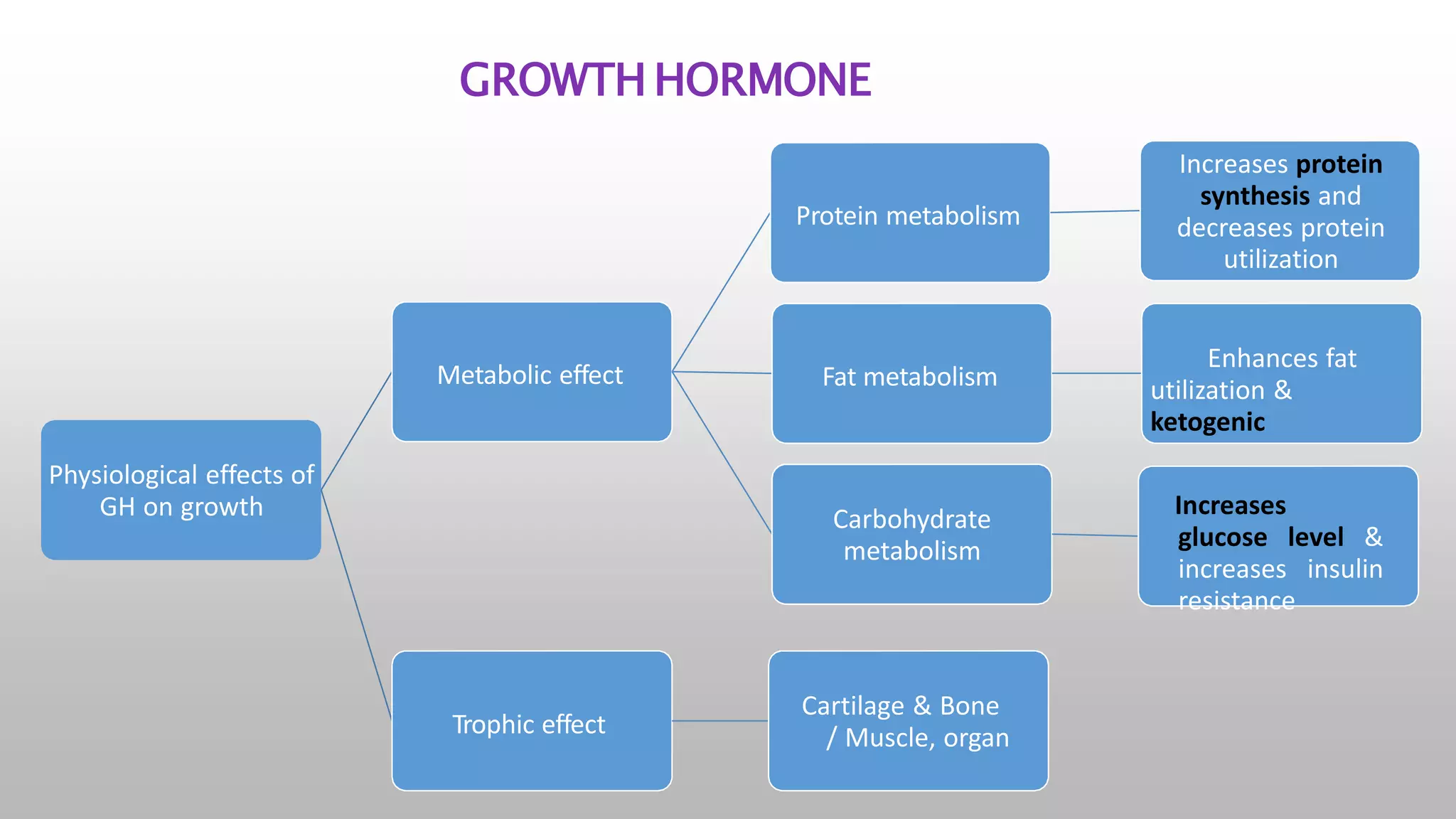 GROWTH HORMONE

Physiological effects of GH on growth

Metabolic effect

Protein metabolism

Increases protein synthesis and decreases protein utilization

Fat metabolism

Enhances fat utilization & ketogenic

Carbohydrate metabolism

Increases glucose level & increases insulin resistance

Trophic effect

Cartilage & Bone / Muscle, organ